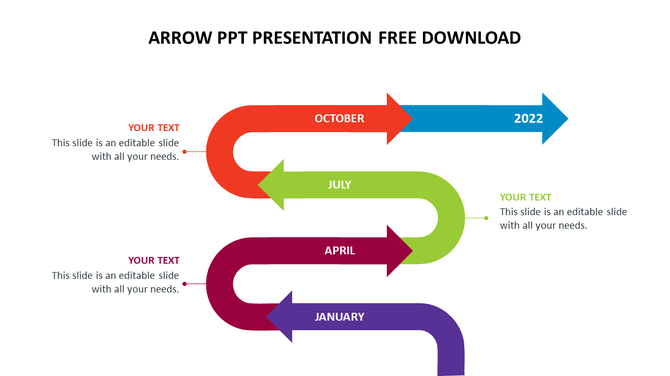 ARROW PPT PRESENTATION FREE DOWNLOAD

YOUR TEXT
This slide is an editable slide with all your needs.

OCTOBER

2022

JULY

YOUR TEXT
This slide is an editable slide with all your needs.

APRIL

YOUR TEXT
This slide is an editable slide with all your needs.

JANUARY